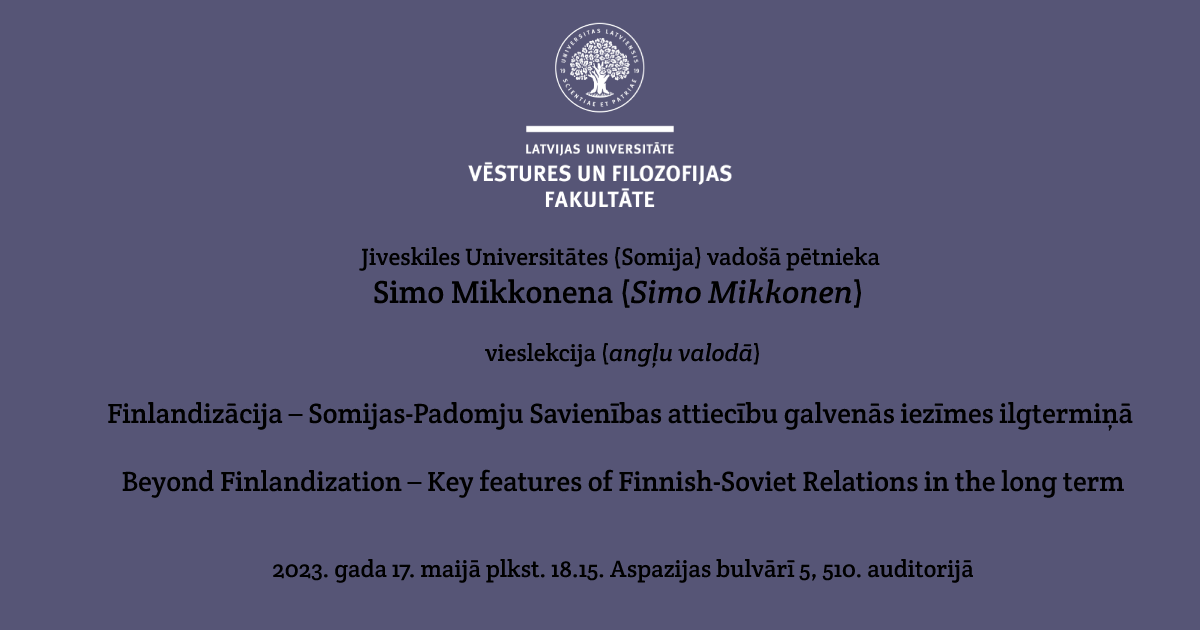 UNIVERSITAS LATVIENSIS
SCIENTIAE ET PATRIAE

LATVIJAS UNIVERSITĀTE
VĒSTURES UN FILOZOFIJAS FAKULTĀTE

Jiveskiles Universitātes (Somija) vadošā pētnieka
Simo Mikkonena (Simo Mikkonen)

vieslekcija (angļu valodā)

Finlandizācija – Somijas-Padomju Savienības attiecību galvenās iezīmes ilgtermiņā

Beyond Finlandization – Key features of Finnish-Soviet Relations in the long term

2023. gada 17. maijā plkst. 18.15. Aspazijas bulvārī 5, 510. auditorijā